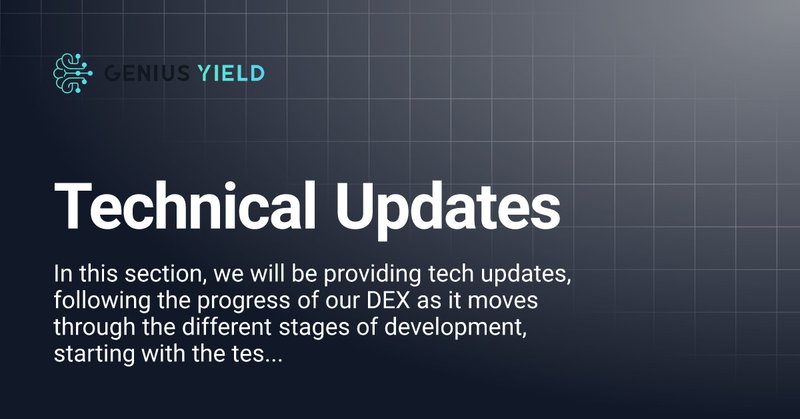 GENIUS YIELD

Technical Updates

In this section, we will be providing tech updates, following the progress of our DEX as it moves through the different stages of development, starting with the tes...